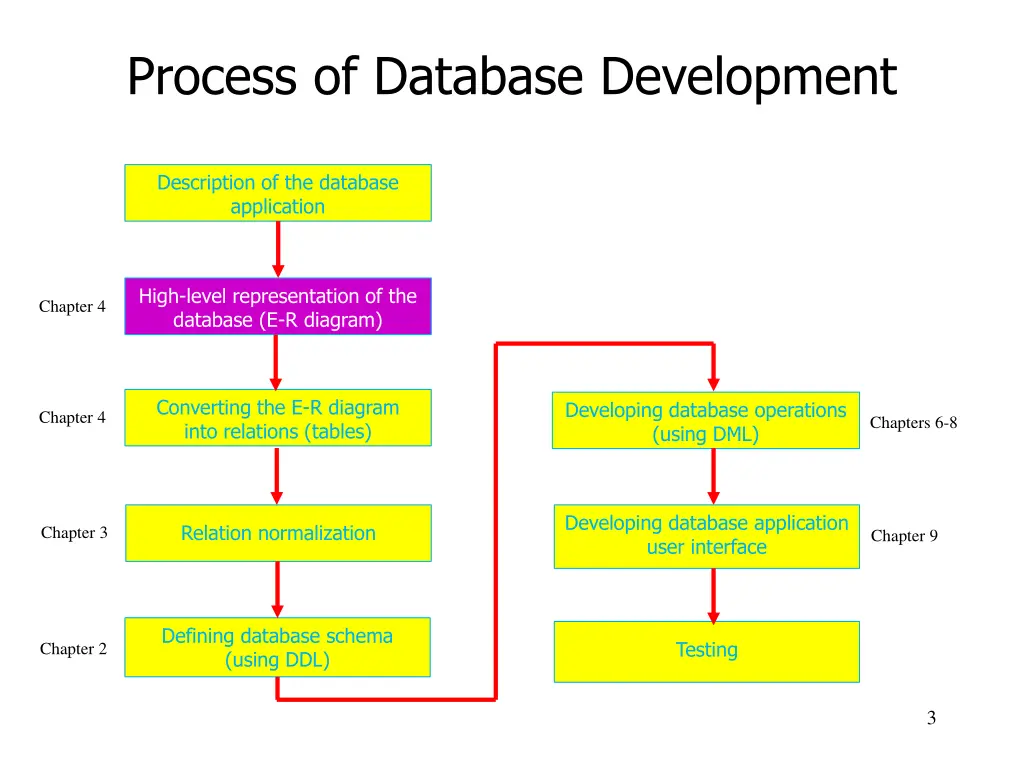 Process of Database Development

Description of the database application

Chapter 4

High-level representation of the database (E-R diagram)

Chapter 4

Converting the E-R diagram into relations (tables)

Chapter 3

Relation normalization

Chapter 2

Defining database schema (using DDL)

Developing database operations (using DML)

Chapters 6-8

Developing database application user interface

Chapter 9

Testing

3